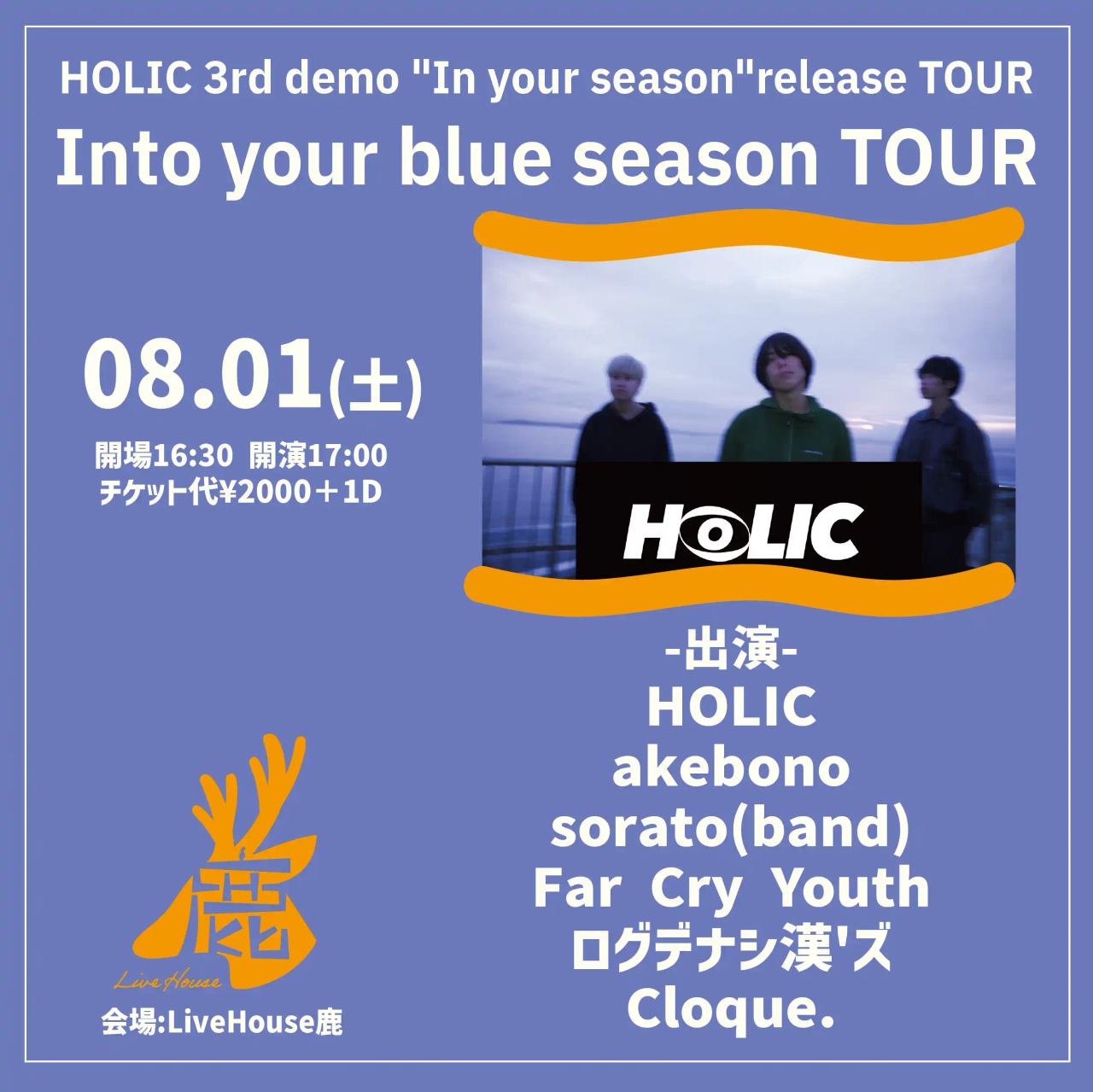 HOLIC 3rd demo "In your season"release TOUR
Into your blue season TOUR

08.01(土)
開場16:30 開演17:00
チケット代¥2000＋1D

HOLIC

-出演-
HOLIC
akebono
sorato(band)
Far Cry Youth
ログデナシ漢'ズ
Cloque.

鹿
Live House
会場:LiveHouse鹿